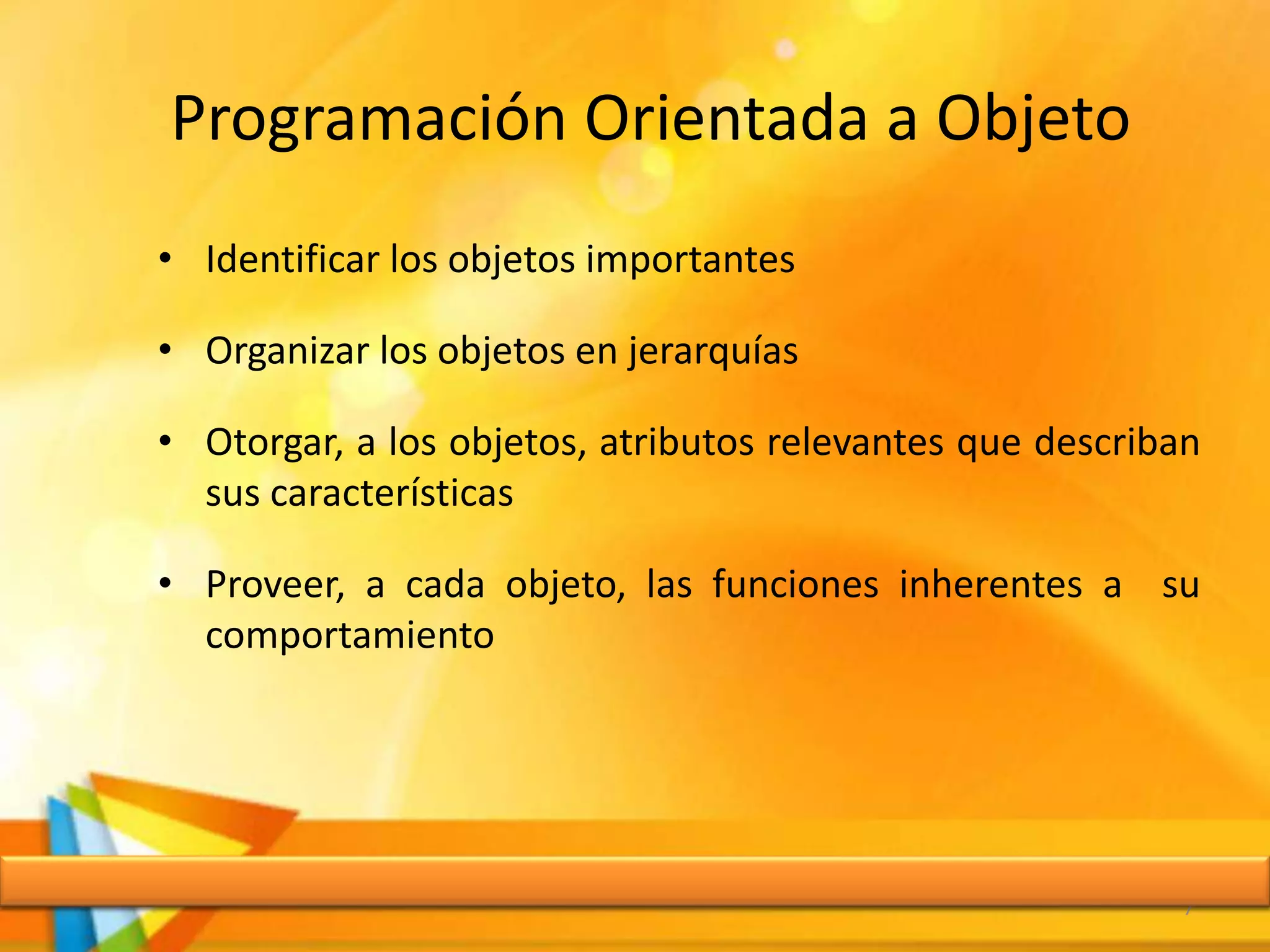 Programación Orientada a Objeto

• Identificar los objetos importantes

• Organizar los objetos en jerarquías

• Otorgar, a los objetos, atributos relevantes que describan sus características

• Proveer, a cada objeto, las funciones inherentes a su comportamiento

7